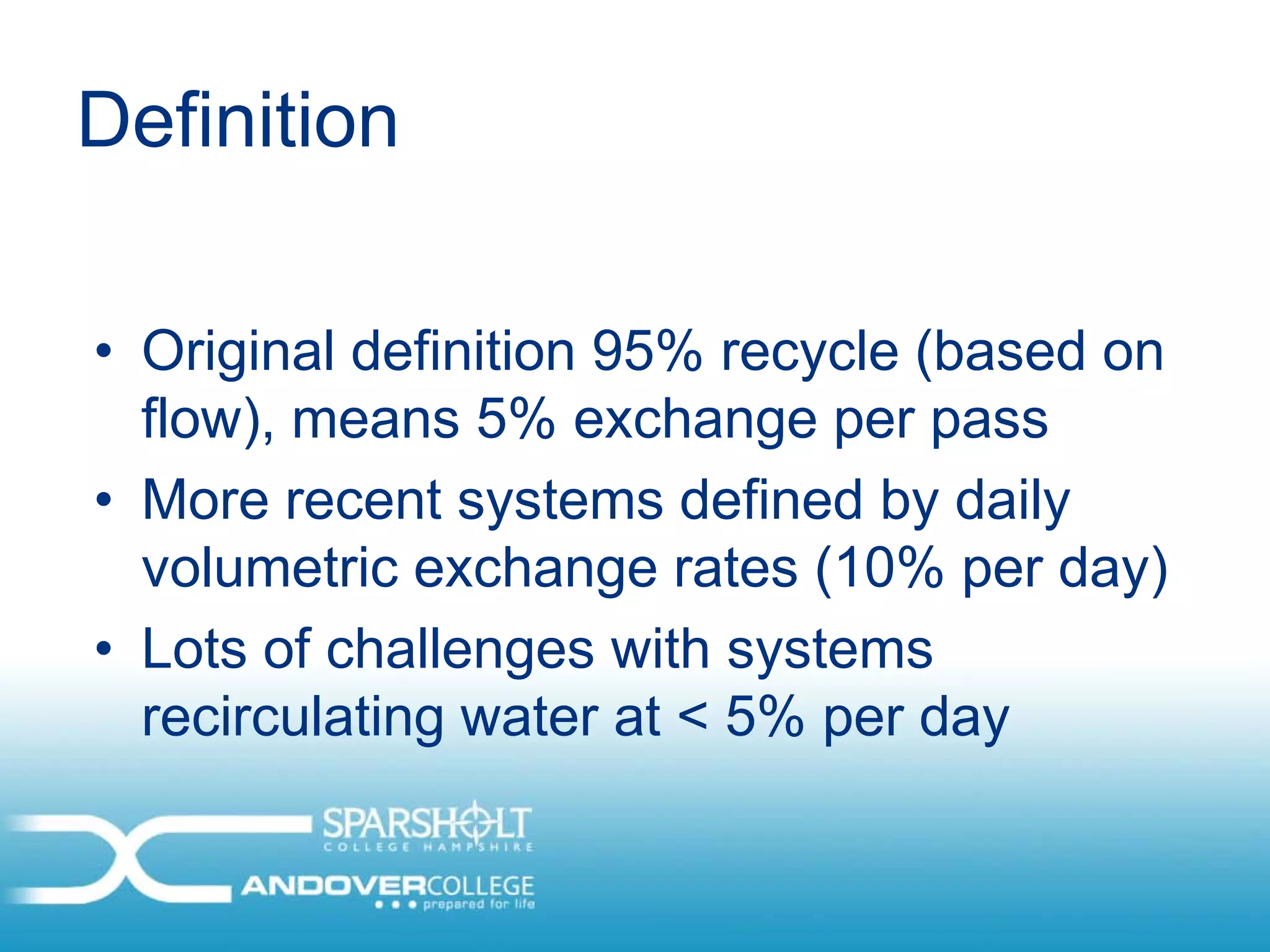 Definition

• Original definition 95% recycle (based on flow), means 5% exchange per pass
• More recent systems defined by daily volumetric exchange rates (10% per day)
• Lots of challenges with systems recirculating water at < 5% per day

SPARSHOLT
COLLEGE HAMPSHIRE
ANDOVERCOLLEGE
prepared for life